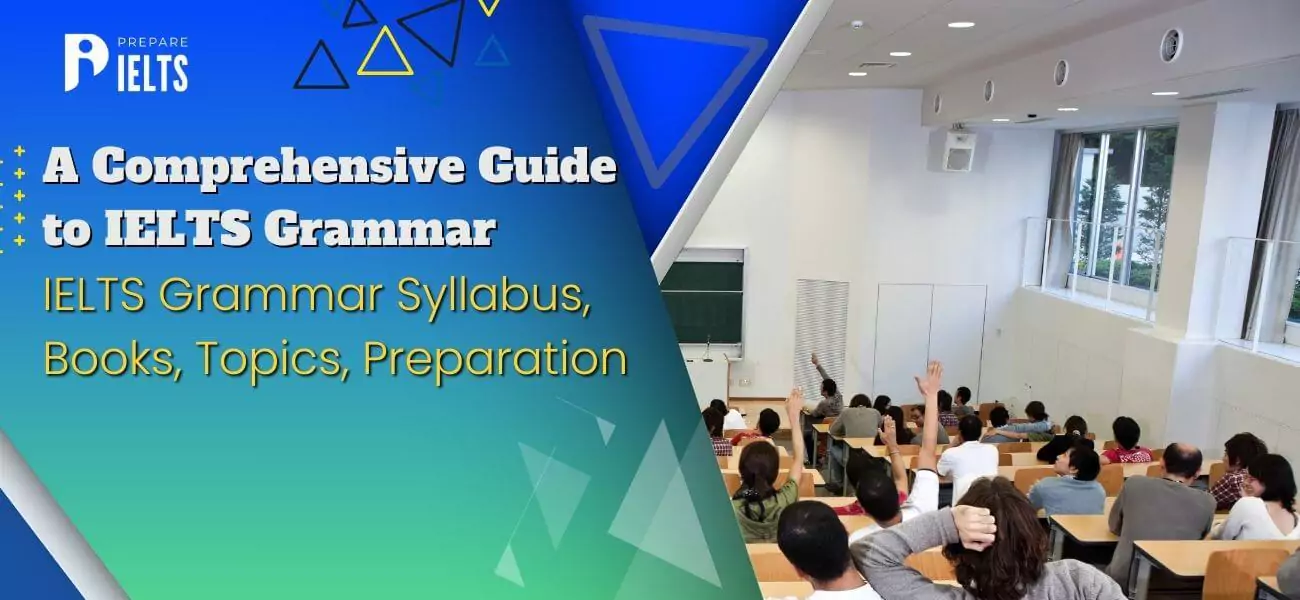 PREPARE IELTS

A Comprehensive Guide to IELTS Grammar

IELTS Grammar Syllabus, Books, Topics, Preparation